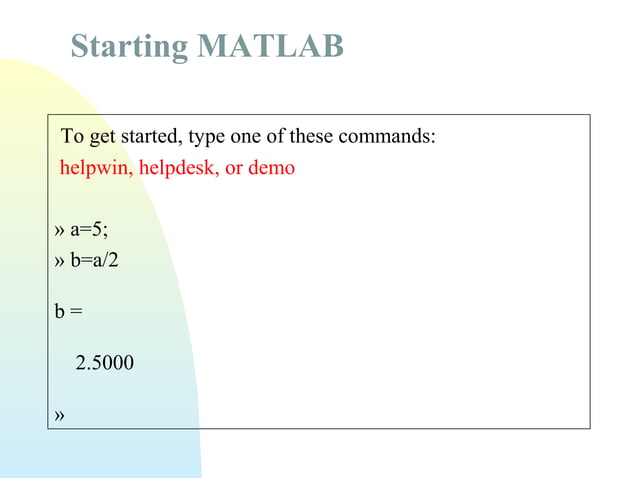 Starting MATLAB

To get started, type one of these commands:
helpwin, helpdesk, or demo

» a=5;
» b=a/2

b =

2.5000

»